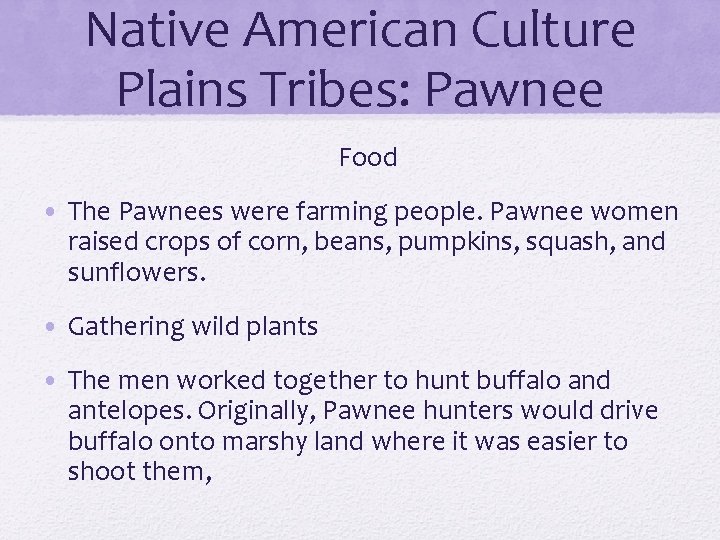 Native American Culture
Plains Tribes: Pawnee

Food

• The Pawnees were farming people. Pawnee women raised crops of corn, beans, pumpkins, squash, and sunflowers.

• Gathering wild plants

• The men worked together to hunt buffalo and antelopes. Originally, Pawnee hunters would drive buffalo onto marshy land where it was easier to shoot them,